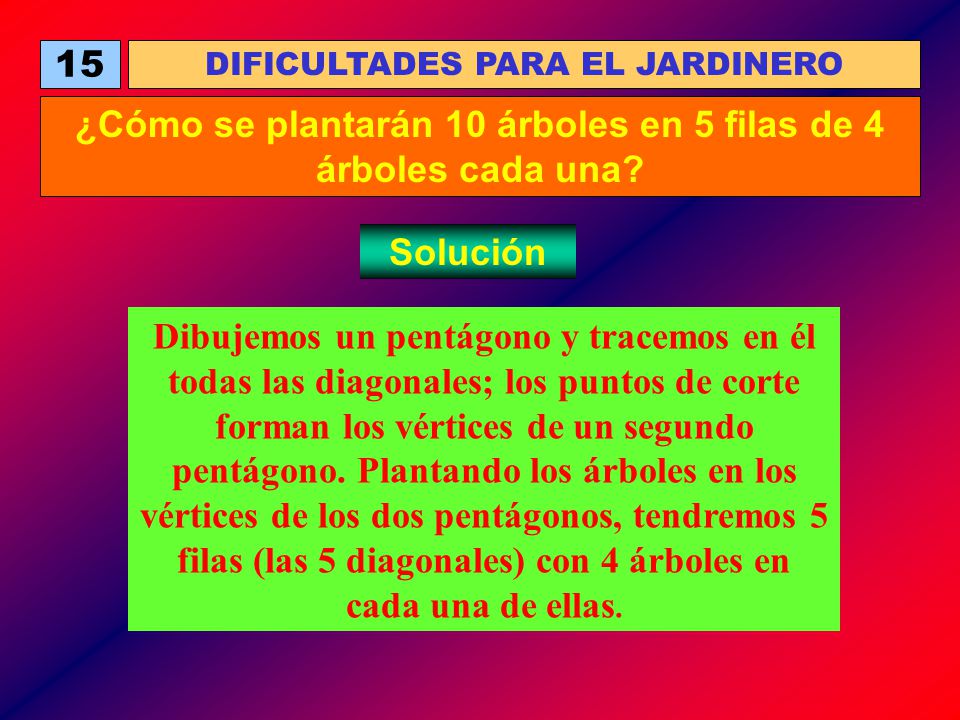 15

DIFICULTADES PARA EL JARDINERO

¿Cómo se plantarán 10 árboles en 5 filas de 4 árboles cada una?

Solución

Dibujemos un pentágono y tracemos en él todas las diagonales; los puntos de corte forman los vértices de un segundo pentágono. Plantando los árboles en los vértices de los dos pentágonos, tendremos 5 filas (las 5 diagonales) con 4 árboles en cada una de ellas.